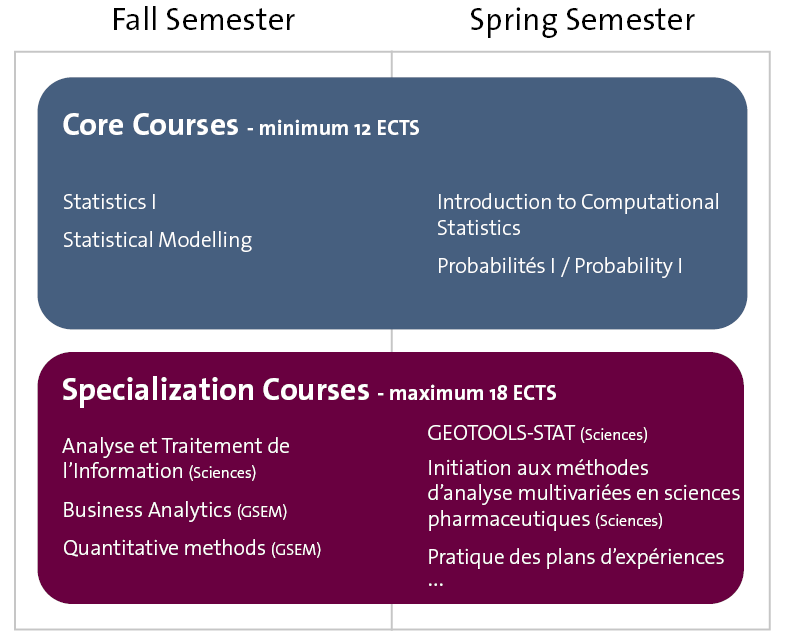 Fall Semester

Spring Semester

Core Courses - minimum 12 ECTS

Statistics I

Statistical Modelling

Introduction to Computational Statistics

Probabilités I / Probability I

Specialization Courses - maximum 18 ECTS

Analyse et Traitement de l'Information (Sciences)

Business Analytics (GSEM)

Quantitative methods (GSEM)

GEOTOOLS-STAT (Sciences)

Initiation aux méthodes d'analyse multivariées en sciences pharmaceutiques (Sciences)

Pratique des plans d'expériences

...